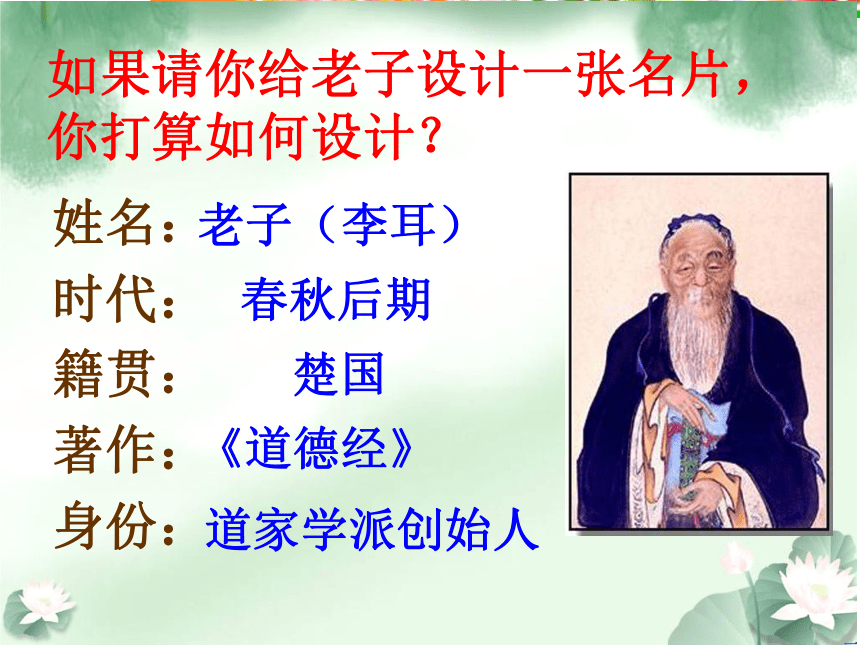 如果请你给老子设计一张名片，你打算如何设计？

姓名：老子（李耳）
时代：春秋后期
籍贯：楚国
著作：《道德经》
身份：道家学派创始人